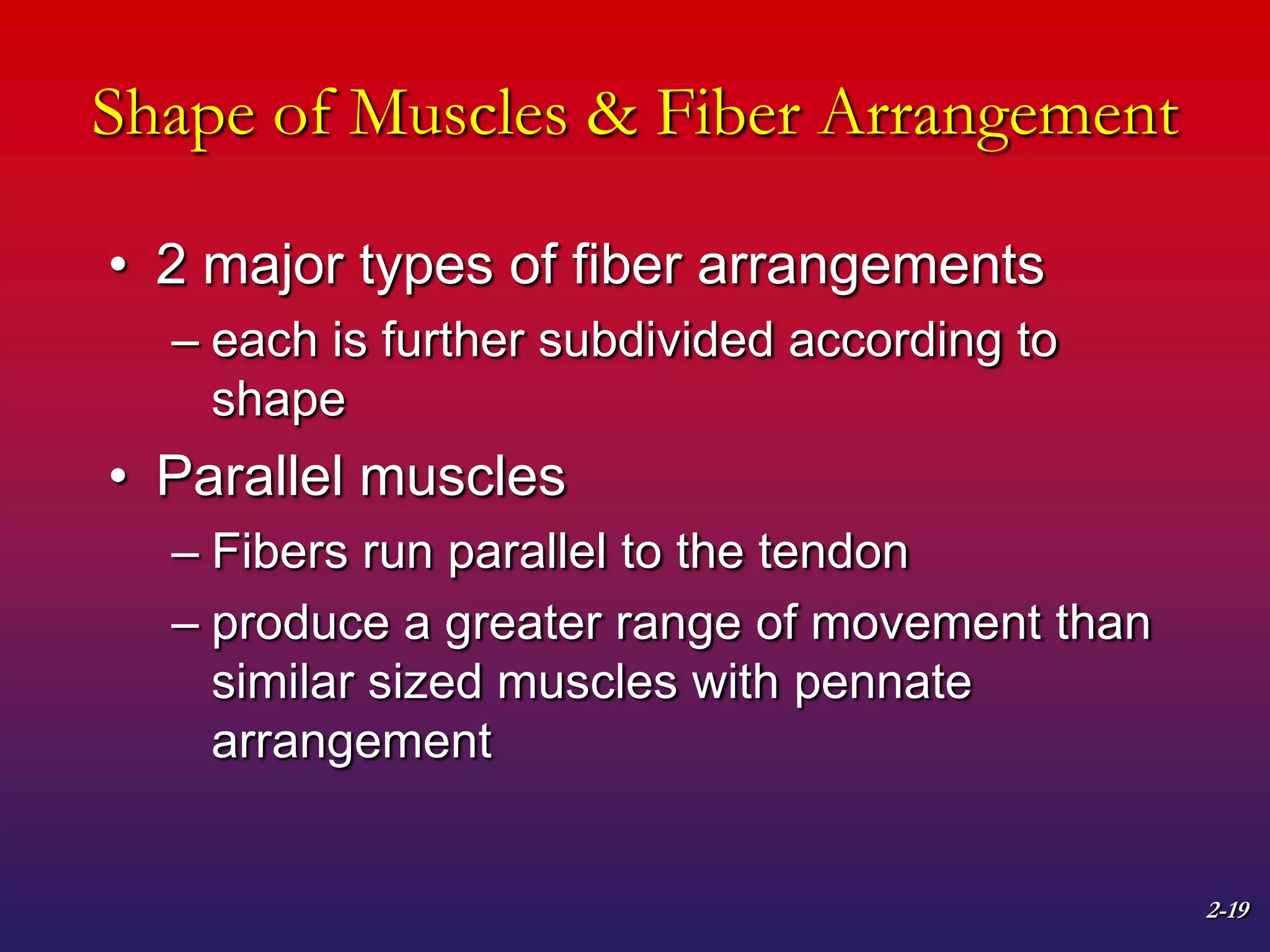 Shape of Muscles & Fiber Arrangement

• 2 major types of fiber arrangements
– each is further subdivided according to shape

• Parallel muscles
– Fibers run parallel to the tendon
– produce a greater range of movement than similar sized muscles with pennate arrangement

2-19